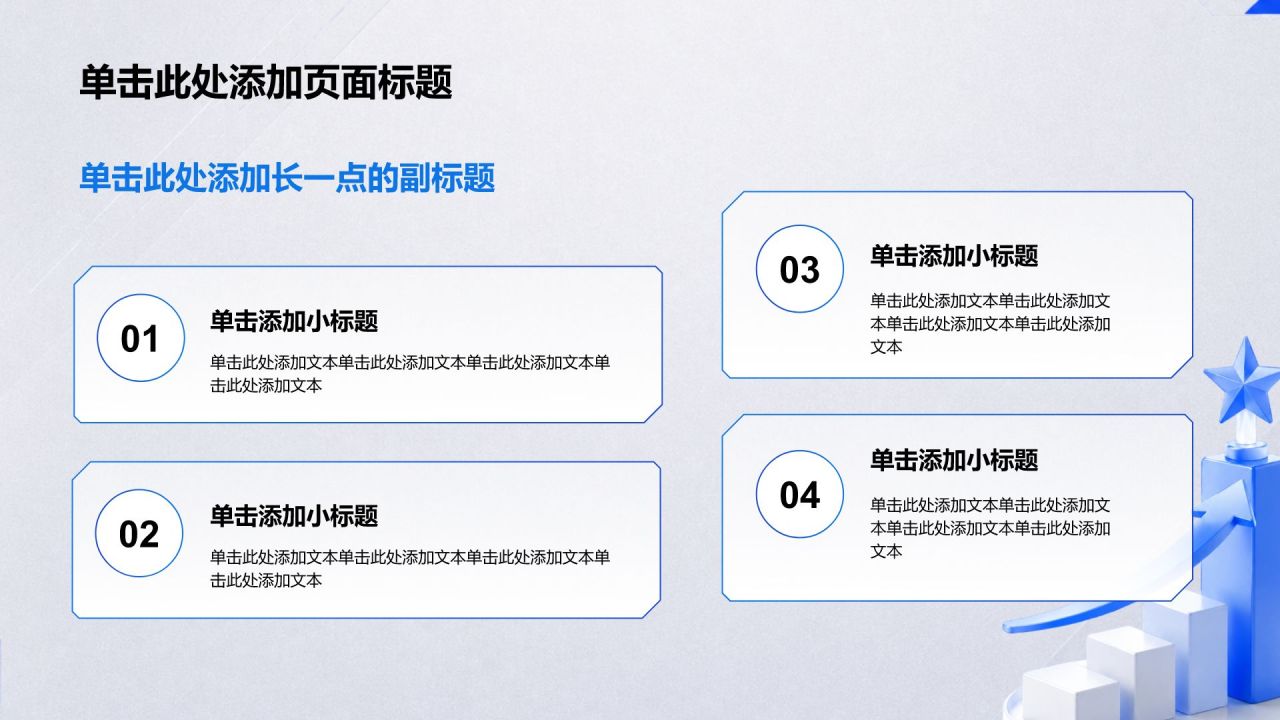 单击此处添加页面标题

单击此处添加长一点的副标题

01

单击添加小标题

单击此处添加文本单击此处添加文本单击此处添加文本单击此处添加文本

02

单击添加小标题

单击此处添加文本单击此处添加文本单击此处添加文本单击此处添加文本

03

单击添加小标题

单击此处添加文本单击此处添加文本单击此处添加文本单击此处添加文本

04

单击添加小标题

单击此处添加文本单击此处添加文本单击此处添加文本单击此处添加文本